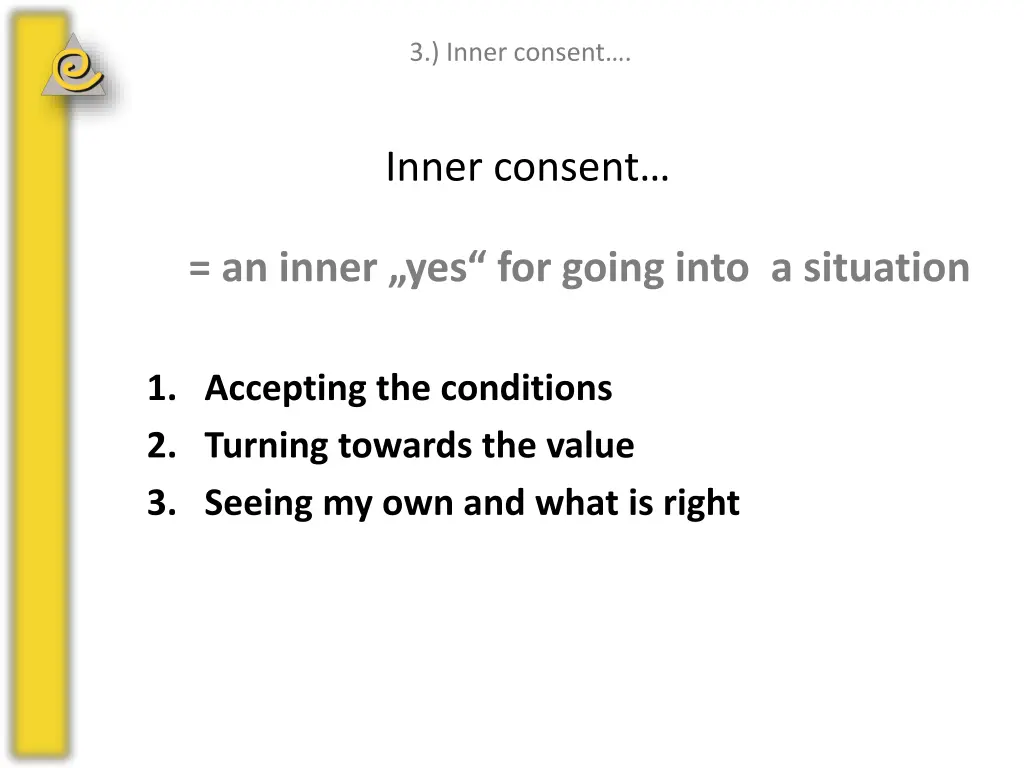 3.) Inner consent….

Inner consent…

= an inner „yes“ for going into a situation

1. Accepting the conditions
2. Turning towards the value
3. Seeing my own and what is right